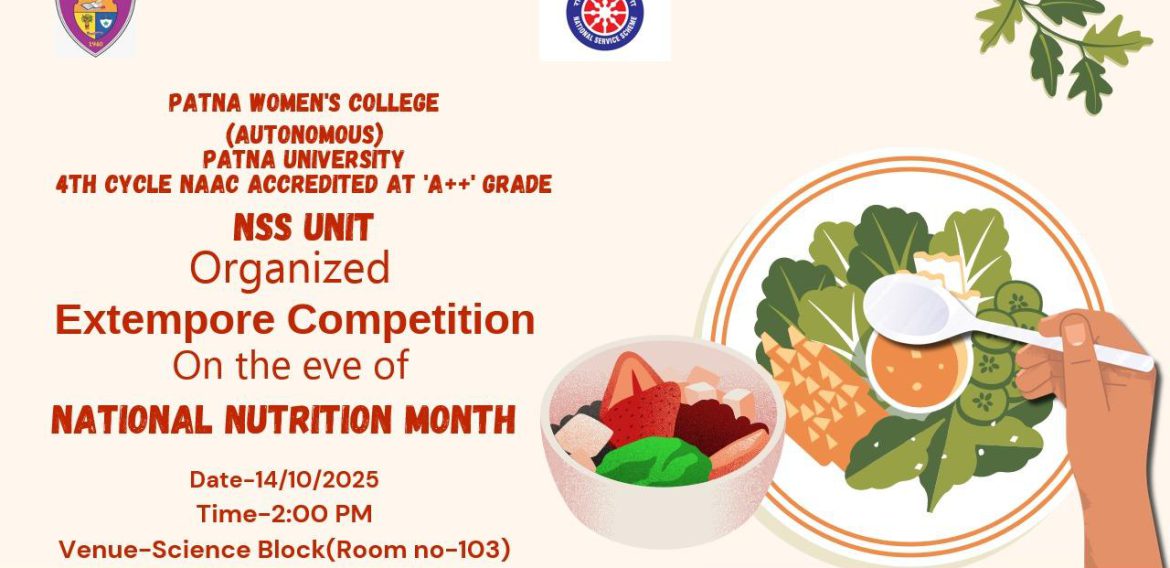 1940

NATIONAL SERVICE SCHEME

PATNA WOMEN'S COLLEGE
(AUTONOMOUS)
PATNA UNIVERSITY
4TH CYCLE NAAC ACCREDITED AT 'A++' GRADE

NSS UNIT
Organized
Extempore Competition
On the eve of
NATIONAL NUTRITION MONTH

Date-14/10/2025
Time-2:00 PM
Venue-Science Block(Room no-103)